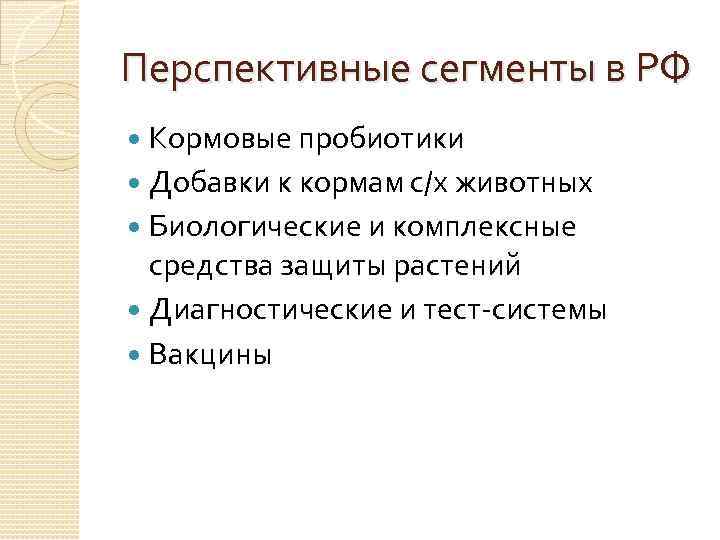 Перспективные сегменты в РФ

- Кормовые пробиотики
- Добавки к кормам с/х животных
- Биологические и комплексные средства защиты растений
- Диагностические и тест-системы
- Вакцины